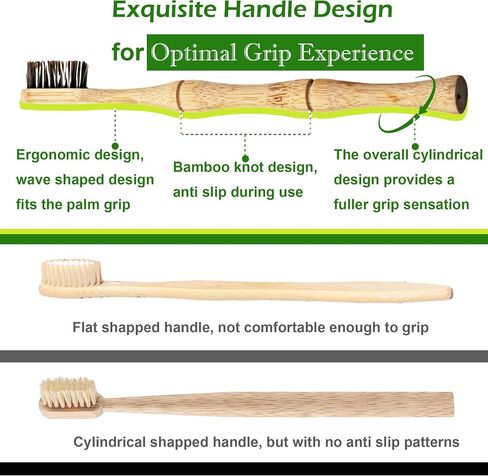 Exquisite Handle Design

for Optimal Grip Experience

Ergonomic design, wave shaped design fits the palm grip

Bamboo knot design, anti slip during use

The overall cylindrical design provides a fuller grip sensation

Flat shapped handle, not comfortable enough to grip

Cylindrical shapped handle, but with no anti slip patterns